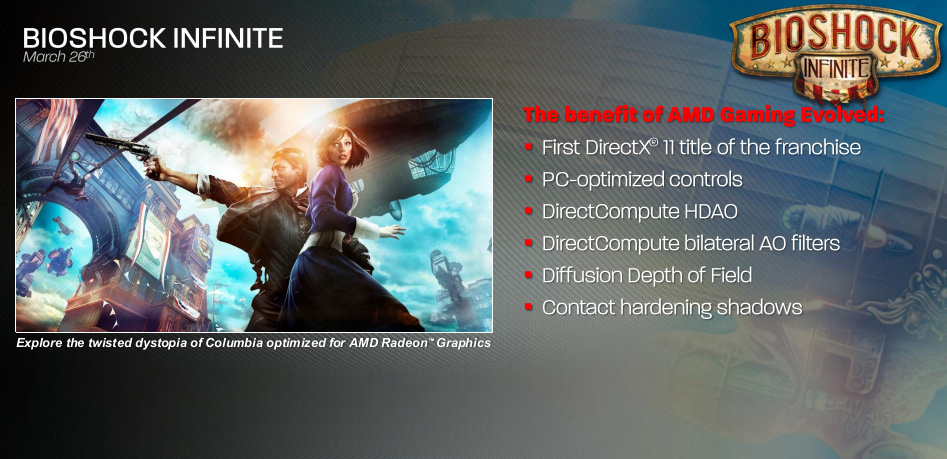 BIOSHOCK INFINITE
March 26th

BIOSHOCK INFINITE

Explore the twisted dystopia of Columbia optimized for AMD Radeon™ Graphics

The benefit of AMD Gaming Evolved:

- First DirectX® 11 title of the franchise
- PC-optimized controls
- DirectCompute HDAO
- DirectCompute bilateral AO filters
- Diffusion Depth of Field
- Contact hardening shadows